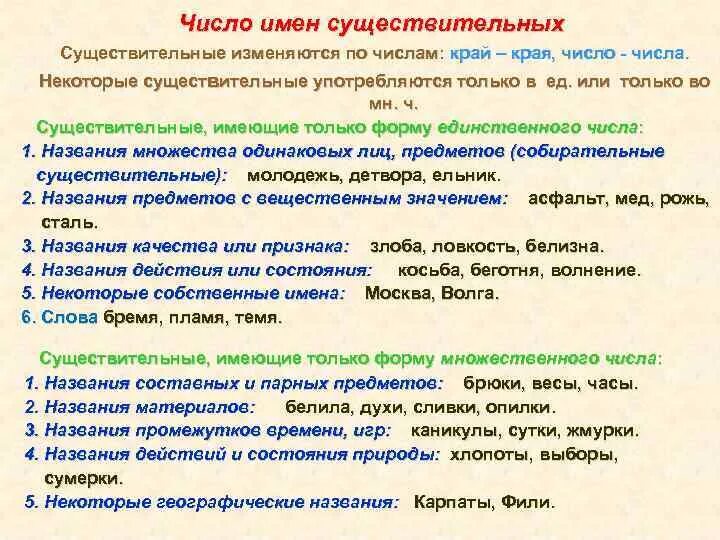 Число имен существительных

Существительные изменяются по числам: край – края, число - числа.

Некоторые существительные употребляются только в ед. или только во мн. ч.

Существительные, имеющие только форму единственного числа:

1. Названия множества одинаковых лиц, предметов (собирательные существительные): молодежь, детвора, ельник.
2. Названия предметов с вещественным значением: асфальт, мед, рожь, сталь.
3. Названия качества или признака: злоба, ловкость, белизна.
4. Названия действия или состояния: косьба, беготня, волнение.
5. Некоторые собственные имена: Москва, Волга.
6. Слова бремя, пламя, темя.

Существительные, имеющие только форму множественного числа:

1. Названия составных и парных предметов: брюки, весы, часы.
2. Названия материалов: белила, духи, сливки, опилки.
3. Названия промежутков времени, игр: каникулы, сутки, жмурки.
4. Названия действий и состояния природы: хлопоты, выборы, сумерки.
5. Некоторые географические названия: Карпаты, Фили.